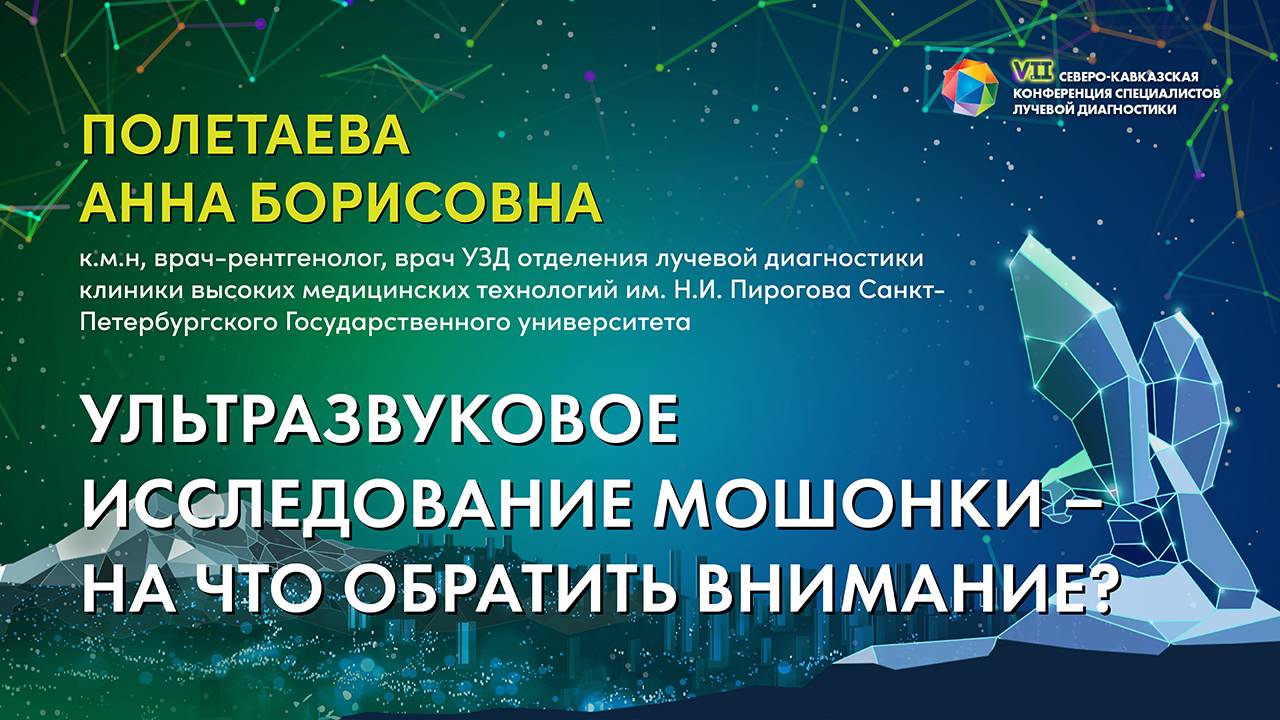 VII СЕВЕРО-КАВКАЗСКАЯ КОНФЕРЕНЦИЯ СПЕЦИАЛИСТОВ ЛУЧЕВОЙ ДИАГНОСТИКИ

ПОЛЕТАЕВА АННА БОРИСОВНА

к.м.н, врач-рентгенолог, врач УЗД отделения лучевой диагностики клиники высоких медицинских технологий им. Н.И. Пирогова Санкт-Петербургского Государственного университета

УЛЬТРАЗВУКОВОЕ ИССЛЕДОВАНИЕ МОШОНКИ – НА ЧТО ОБРАТИТЬ ВНИМАНИЕ?